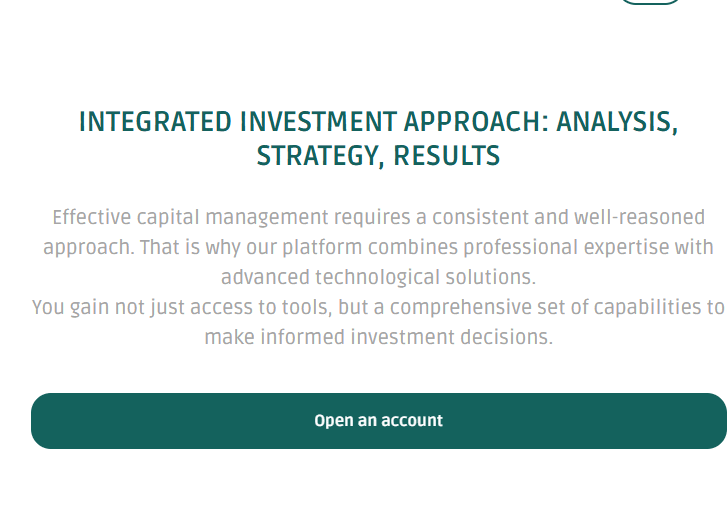 INTEGRATED INVESTMENT APPROACH: ANALYSIS, STRATEGY, RESULTS

Effective capital management requires a consistent and well-reasoned approach. That is why our platform combines professional expertise with advanced technological solutions.
You gain not just access to tools, but a comprehensive set of capabilities to make informed investment decisions.

Open an account